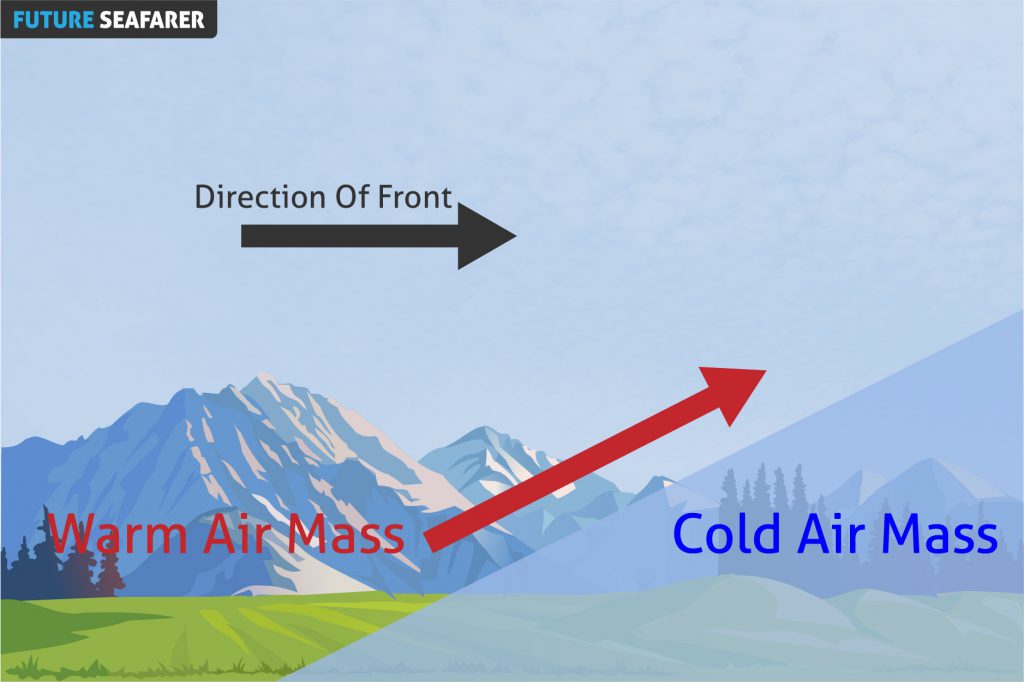 FUTURE SEAFARER

Direction Of Front

Warm Air Mass

Cold Air Mass